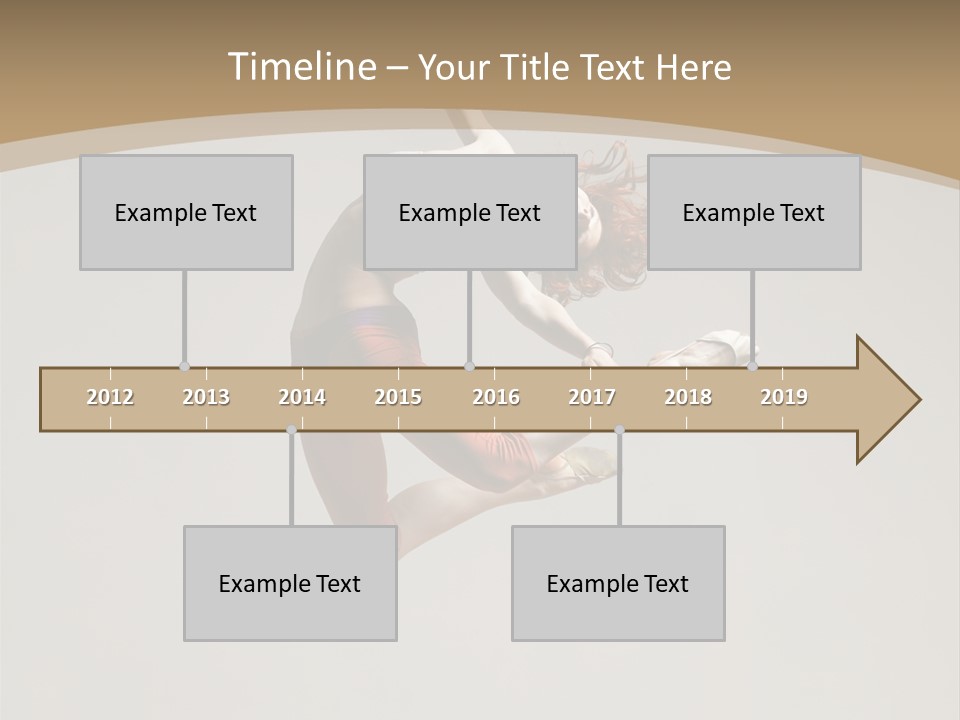 Timeline – Your Title Text Here

Example Text

Example Text

Example Text

2012 2013 2014 2015 2016 2017 2018 2019

Example Text

Example Text